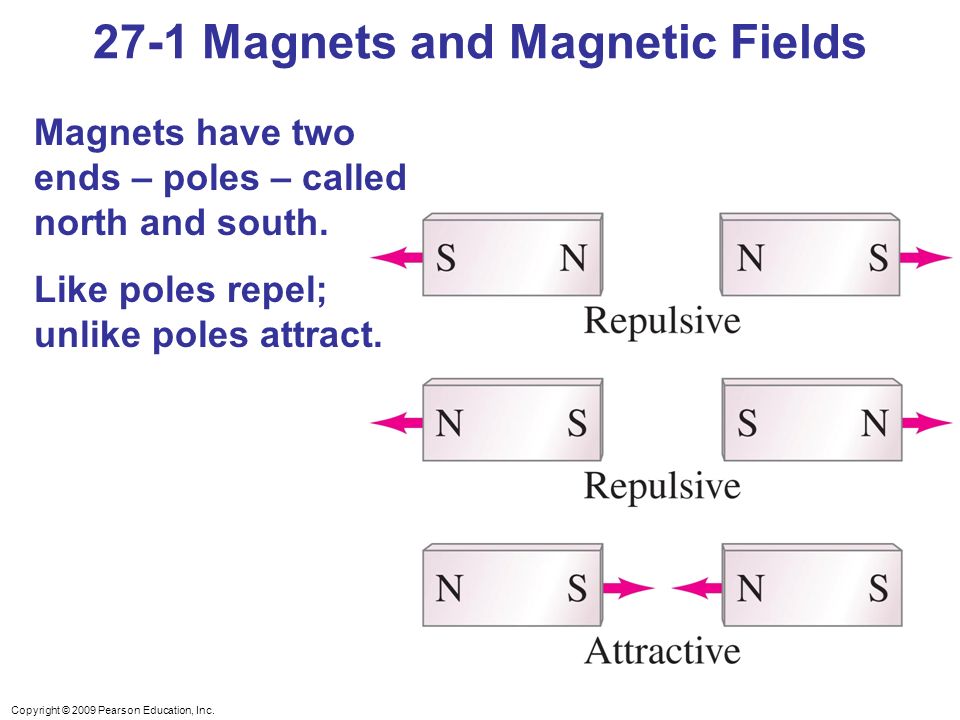 27-1 Magnets and Magnetic Fields

Magnets have two ends – poles – called north and south.

Like poles repel; unlike poles attract.

S N

N S

Repulsive

N S

S N

Repulsive

N S

N S

Attractive

Copyright © 2009 Pearson Education, Inc.